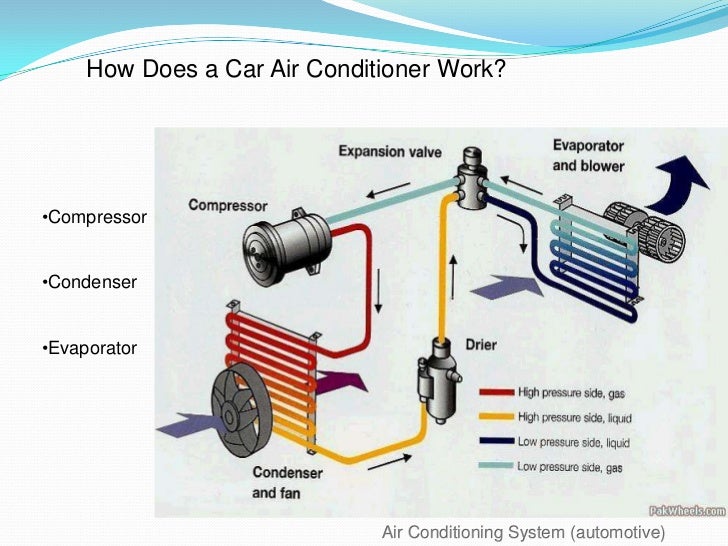 How Does a Car Air Conditioner Work?

•Compressor

•Condenser

•Evaporator

Expansion valve

Evaporator and blower

Compressor

Drier

Condenser and fan

High pressure side, gas

High pressure side, liquid

Low pressure side, liquid

Low pressure side, gas

PakWheels.com

Air Conditioning System (automotive)